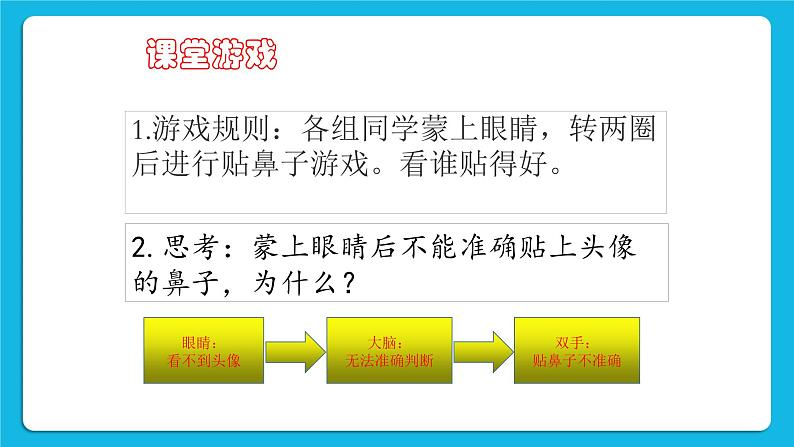 课堂游戏

1.游戏规则：各组同学蒙上眼睛，转两圈后进行贴鼻子游戏。看谁贴得好。

2. 思考：蒙上眼睛后不能准确贴上头像的鼻子，为什么？

眼睛：
看不到头像

大脑：
无法准确判断

双手：
贴鼻子不准确